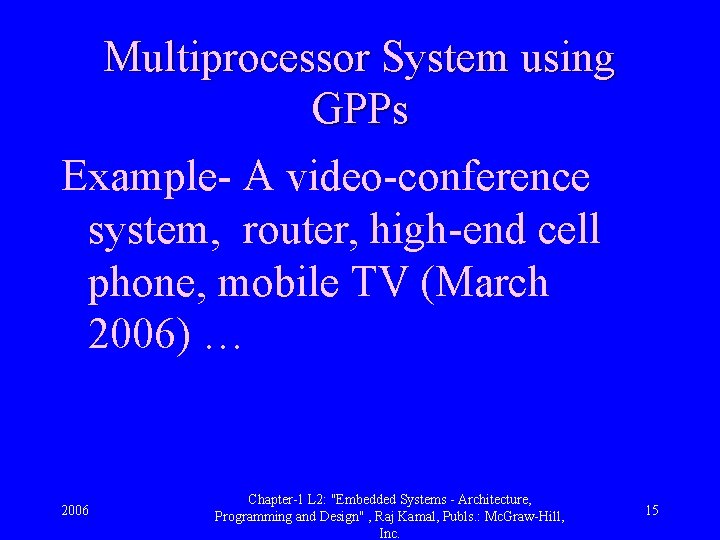 Multiprocessor System using GPPs

Example- A video-conference system, router, high-end cell phone, mobile TV (March 2006) …

2006

Chapter-1 L2: "Embedded Systems - Architecture, Programming and Design" , Raj Kamal, Publs.: McGraw-Hill, Inc.

15